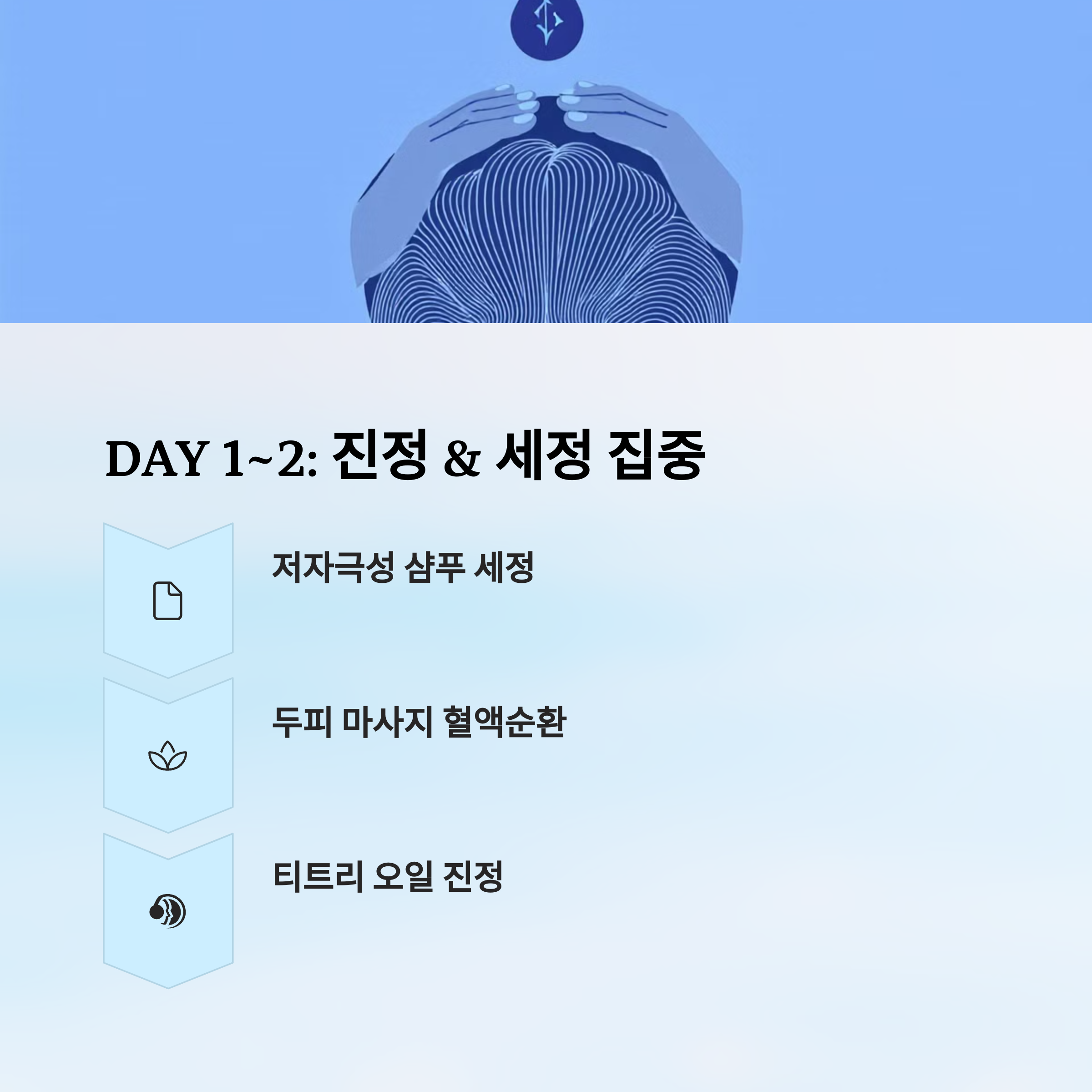 DAY 1~2: 진정 & 세정 집중

저자극성 샴푸 세정

두피 마사지 혈액순환

티트리 오일 진정